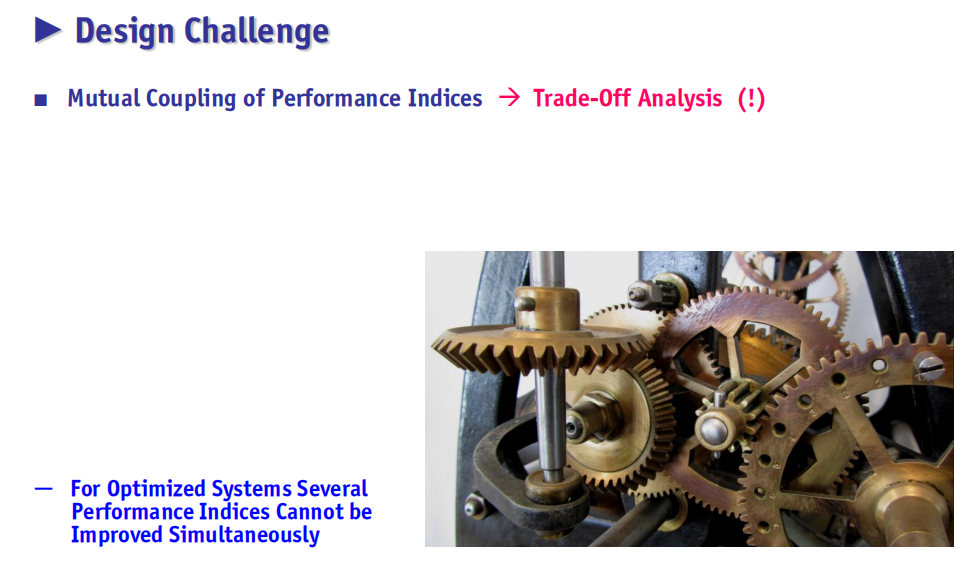 ► Design Challenge

■ Mutual Coupling of Performance Indices → Trade-Off Analysis (!)

— For Optimized Systems Several Performance Indices Cannot be Improved Simultaneously